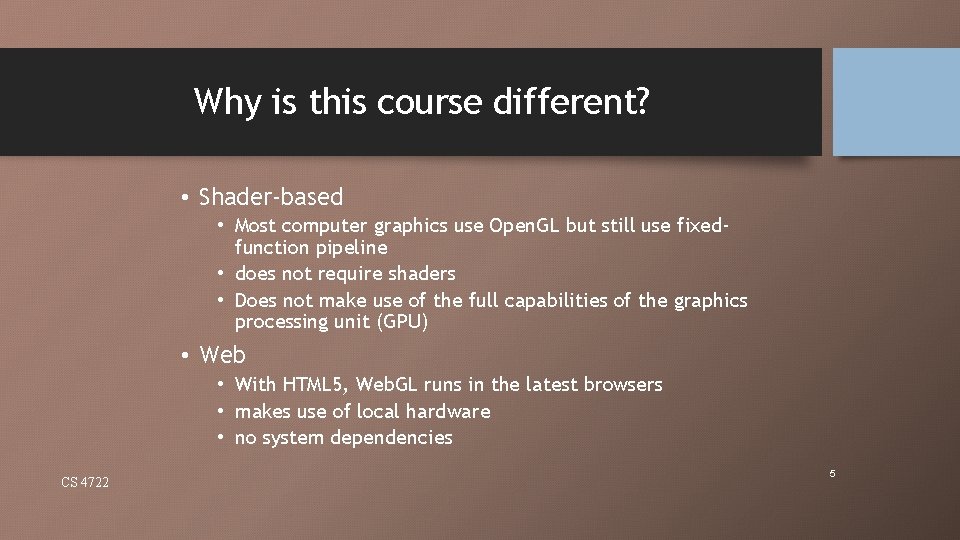 Why is this course different?

• Shader-based
  • Most computer graphics use OpenGL but still use fixed-function pipeline
  • does not require shaders
  • Does not make use of the full capabilities of the graphics processing unit (GPU)
• Web
  • With HTML5, WebGL runs in the latest browsers
  • makes use of local hardware
  • no system dependencies

CS 4722

5